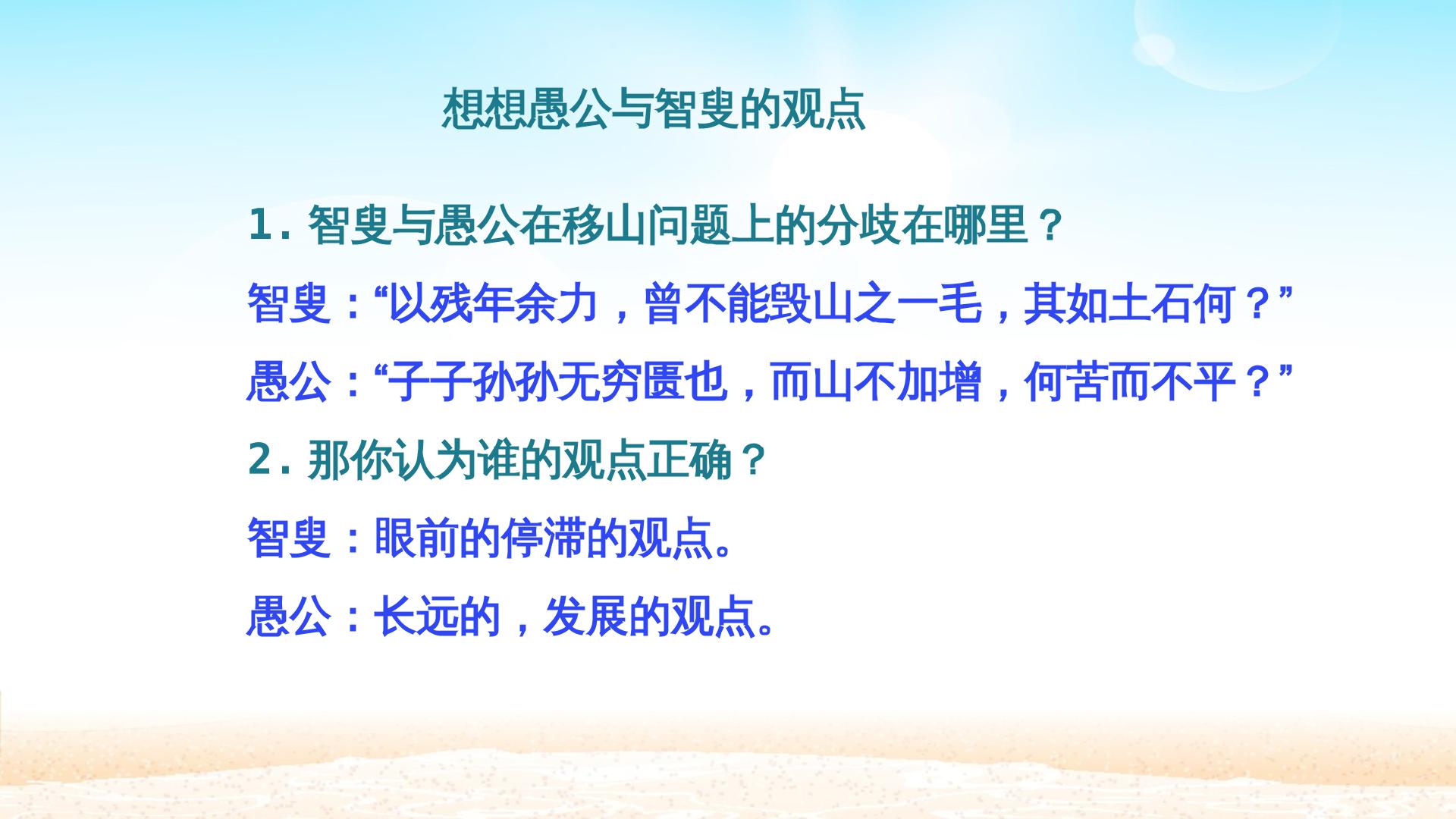 想想愚公与智叟的观点

1.智叟与愚公在移山问题上的分歧在哪里？

智叟：“以残年余力，曾不能毁山之一毛，其如土石何？”

愚公：“子子孙孙无穷匮也，而山不加增，何苦而不平？”

2.那你认为谁的观点正确？

智叟：眼前的停滞的观点。

愚公：长远的，发展的观点。